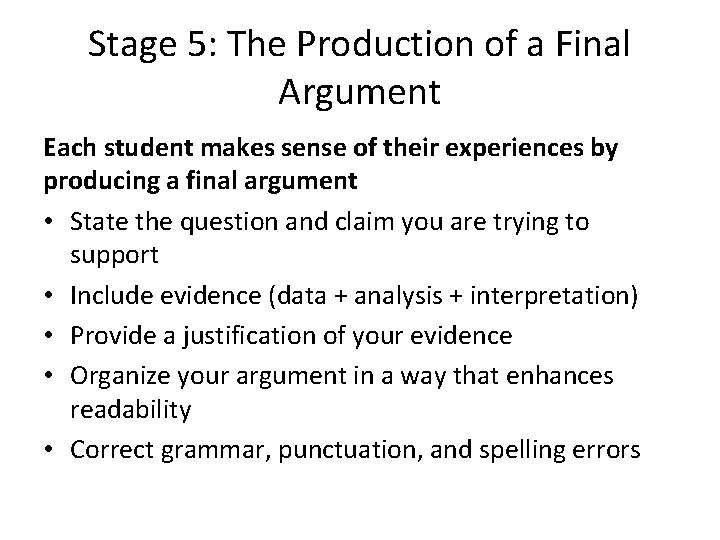 Stage 5: The Production of a Final Argument

Each student makes sense of their experiences by producing a final argument

• State the question and claim you are trying to support
• Include evidence (data + analysis + interpretation)
• Provide a justification of your evidence
• Organize your argument in a way that enhances readability
• Correct grammar, punctuation, and spelling errors